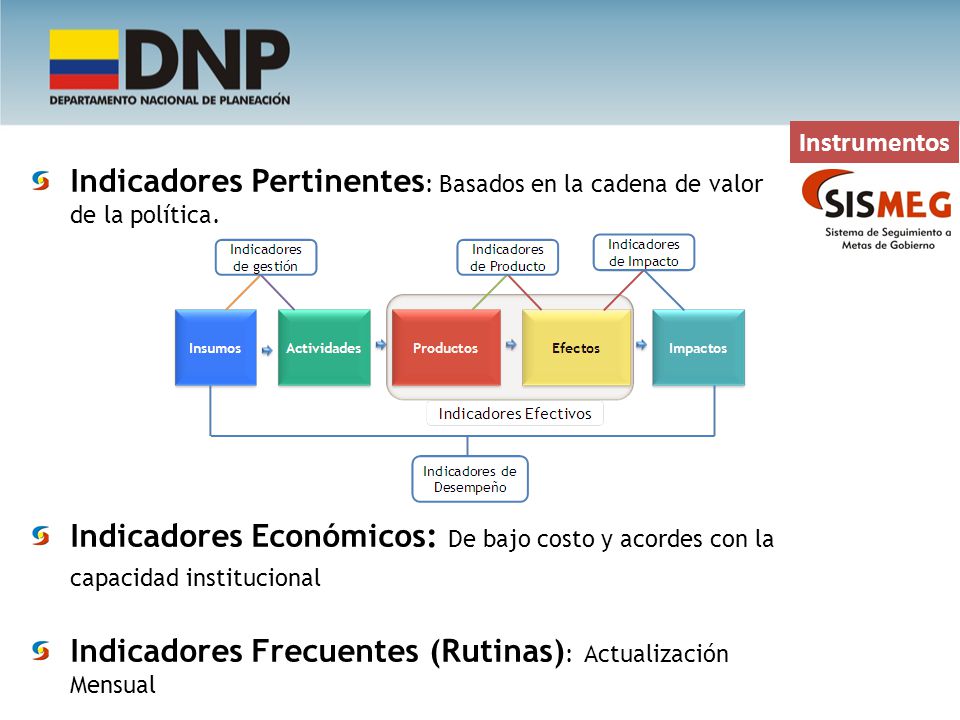 DNP
DEPARTAMENTO NACIONAL DE PLANEACIÓN

Instrumentos

SISMEG
Sistema de Seguimiento a Metas de Gobierno

Indicadores Pertinentes: Basados en la cadena de valor de la política.

Indicadores de gestión

Indicadores de Producto

Indicadores de Impacto

Insumos

Actividades

Productos

Efectos

Impactos

Indicadores Efectivos

Indicadores de Desempeño

Indicadores Económicos: De bajo costo y acordes con la capacidad institucional

Indicadores Frecuentes (Rutinas): Actualización Mensual